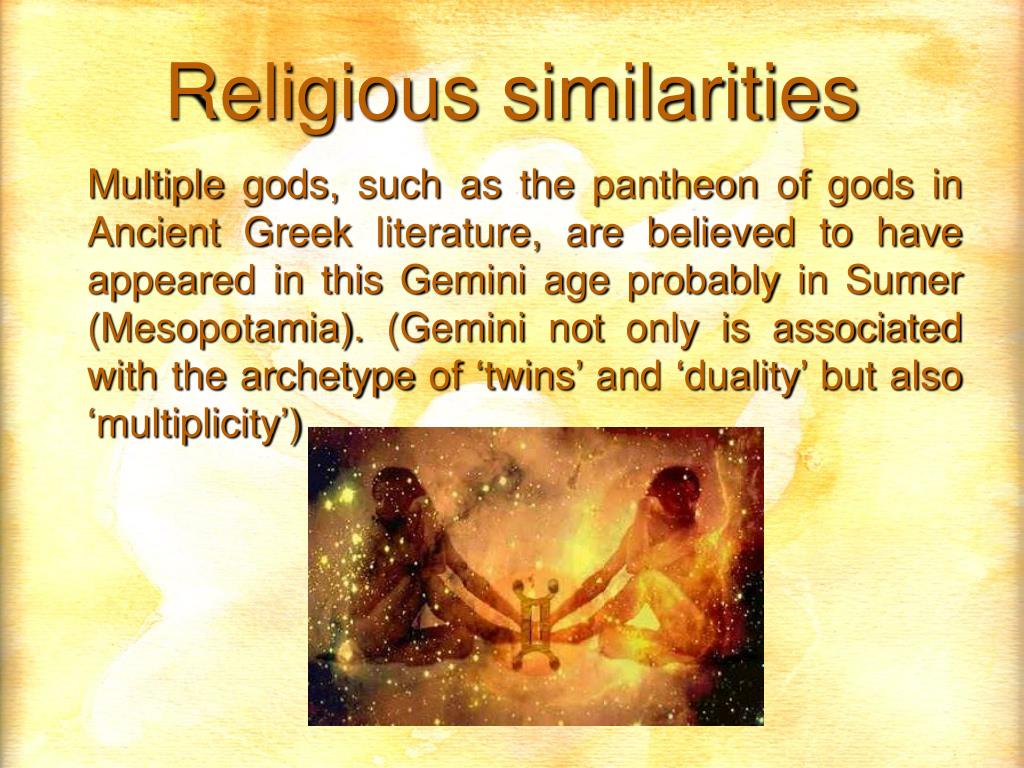 Religious similarities

Multiple gods, such as the pantheon of gods in Ancient Greek literature, are believed to have appeared in this Gemini age probably in Sumer (Mesopotamia). (Gemini not only is associated with the archetype of ‘twins’ and ‘duality’ but also ‘multiplicity’)